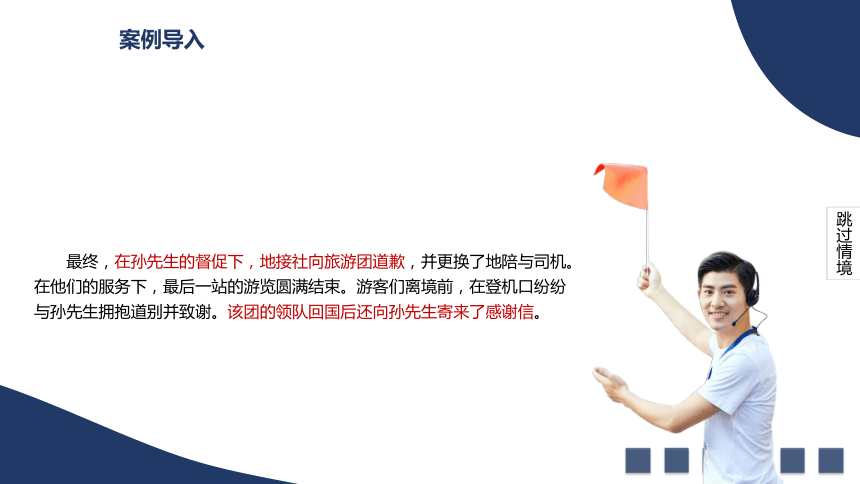 案例导入

最终，在孙先生的督促下，地接社向旅游团道歉，并更换了地陪与司机。在他们的服务下，最后一站的游览圆满结束。游客们离境前，在登机口纷纷与孙先生拥抱道别并致谢。该团的领队回国后还向孙先生寄来了感谢信。

跳过情境